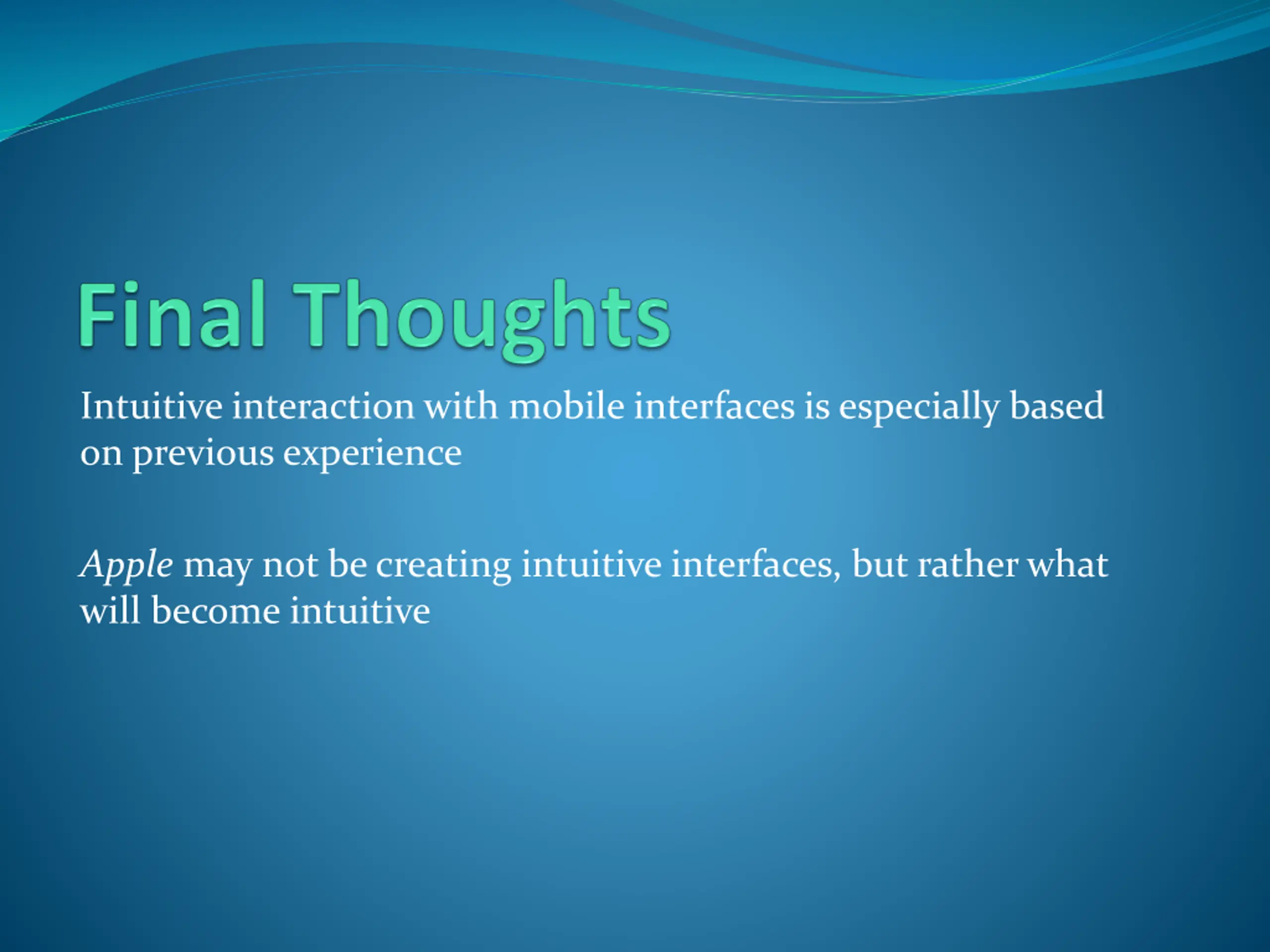 Final Thoughts

Intuitive interaction with mobile interfaces is especially based on previous experience

Apple may not be creating intuitive interfaces, but rather what will become intuitive